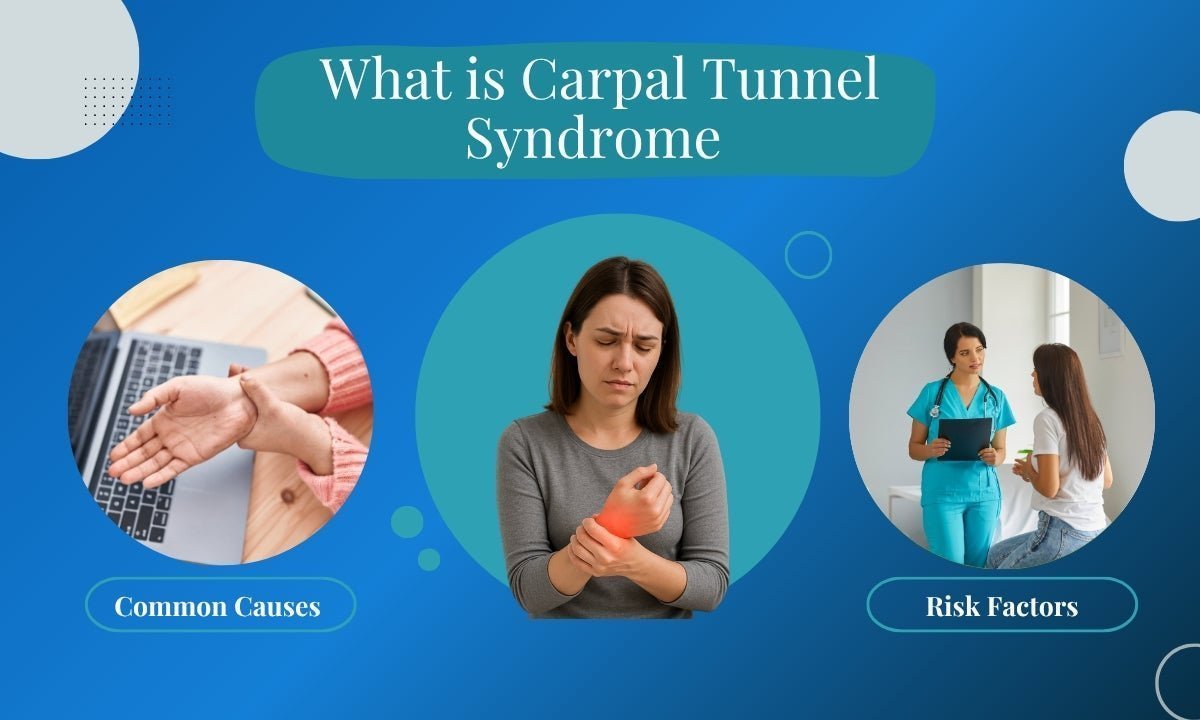 What is Carpal Tunnel Syndrome

Common Causes

Risk Factors